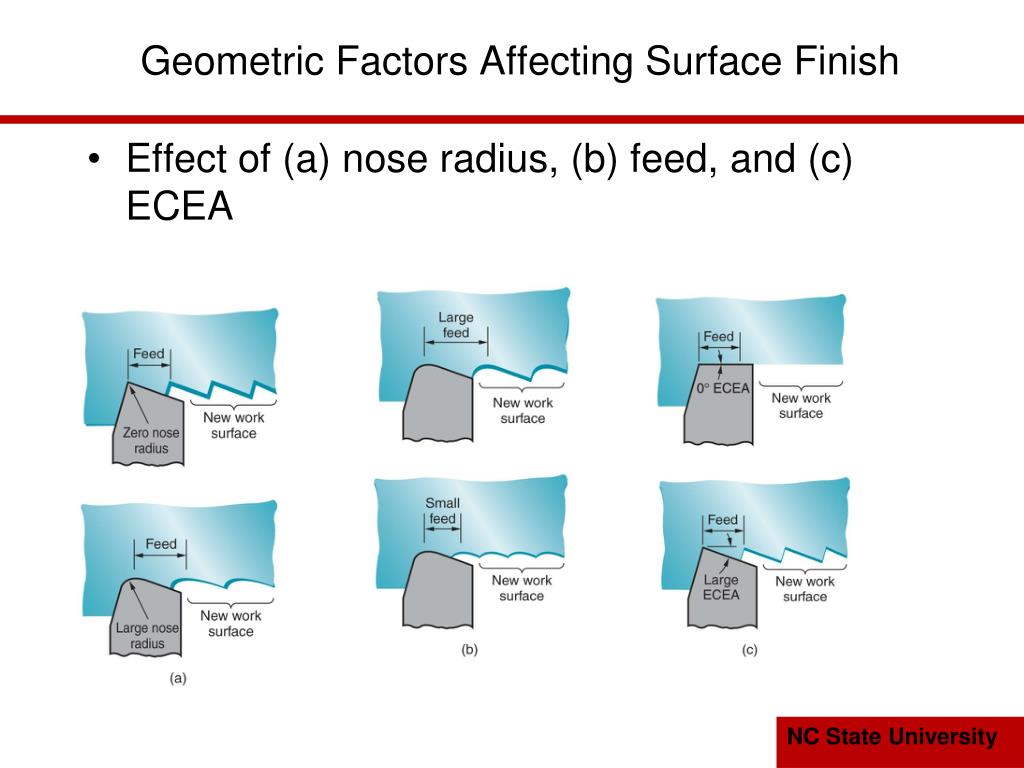 Geometric Factors Affecting Surface Finish

• Effect of (a) nose radius, (b) feed, and (c) ECEA

Feed

Zero nose radius

New work surface

Feed

Large nose radius

New work surface

(a)

Large feed

New work surface

Small feed

New work surface

(b)

Feed

0° ECEA

New work surface

Feed

Large ECEA

New work surface

(c)

NC State University